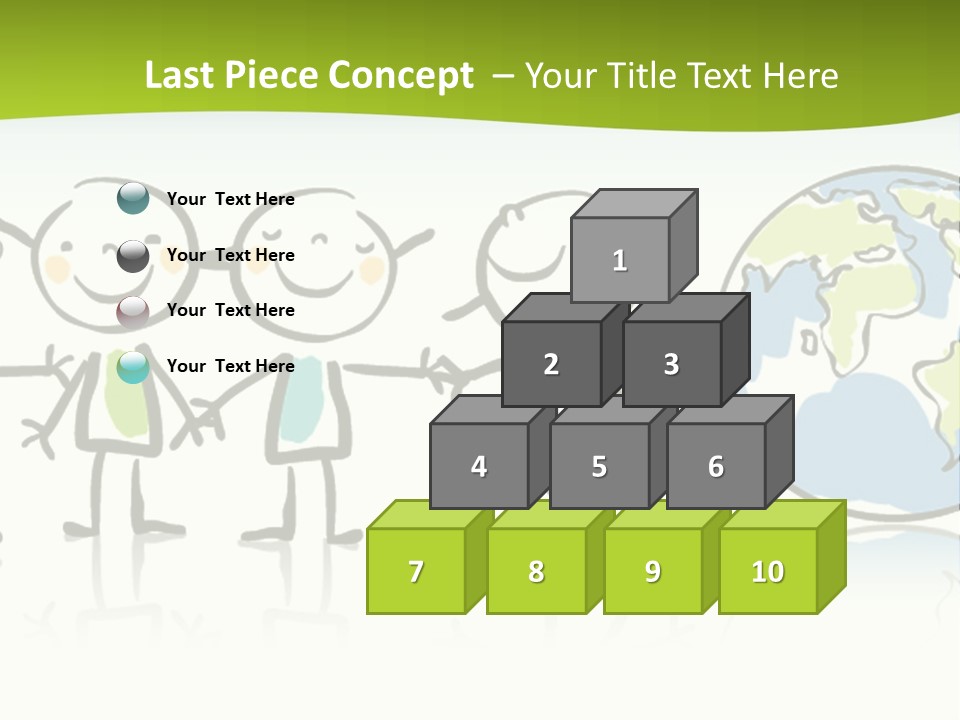 Last Piece Concept – Your Title Text Here

Your Text Here

Your Text Here

Your Text Here

Your Text Here

1

2

3

4

5

6

7

8

9

10